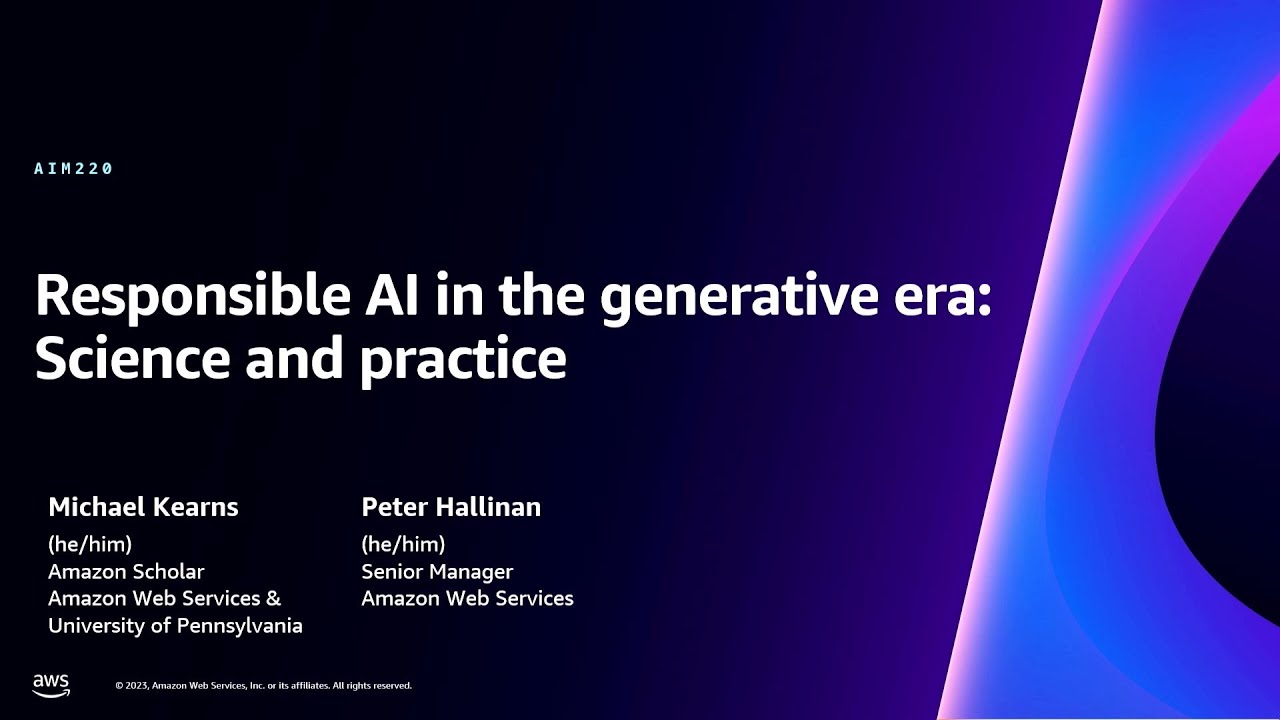 AIM220

Responsible AI in the generative era: Science and practice

Michael Kearns
(he/him)
Amazon Scholar
Amazon Web Services &
University of Pennsylvania

Peter Hallinan
(he/him)
Senior Manager
Amazon Web Services

aws

© 2023, Amazon Web Services, Inc. or its affiliates. All rights reserved.